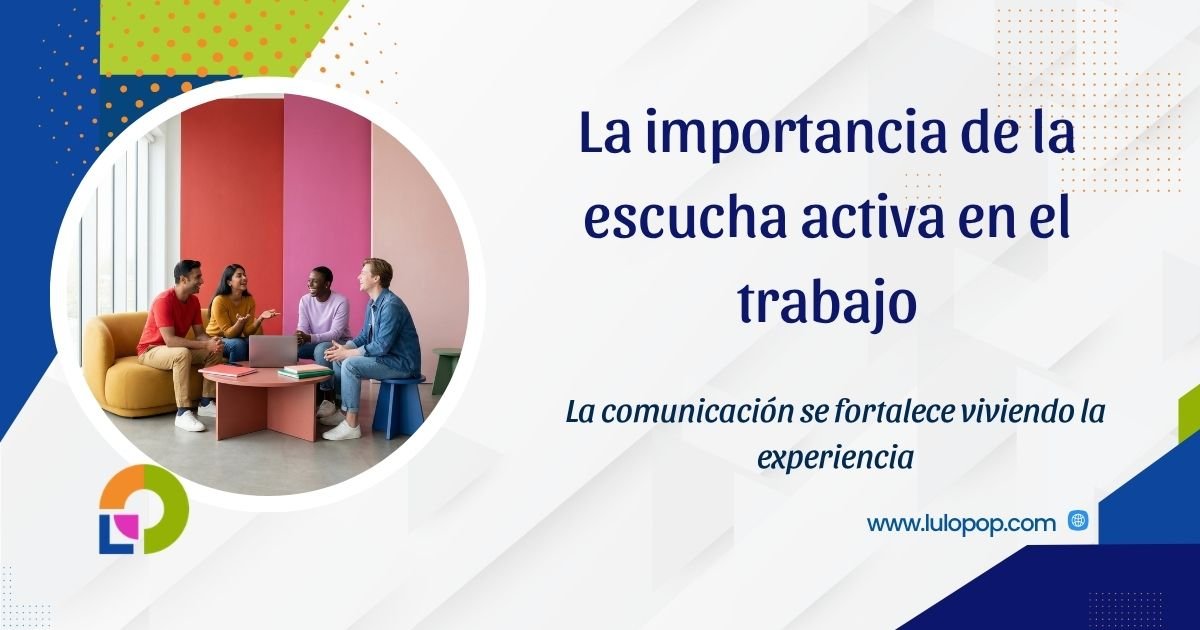 La importancia de la escucha activa en el trabajo

La comunicación se fortalece viviendo la experiencia

www.lulopop.com